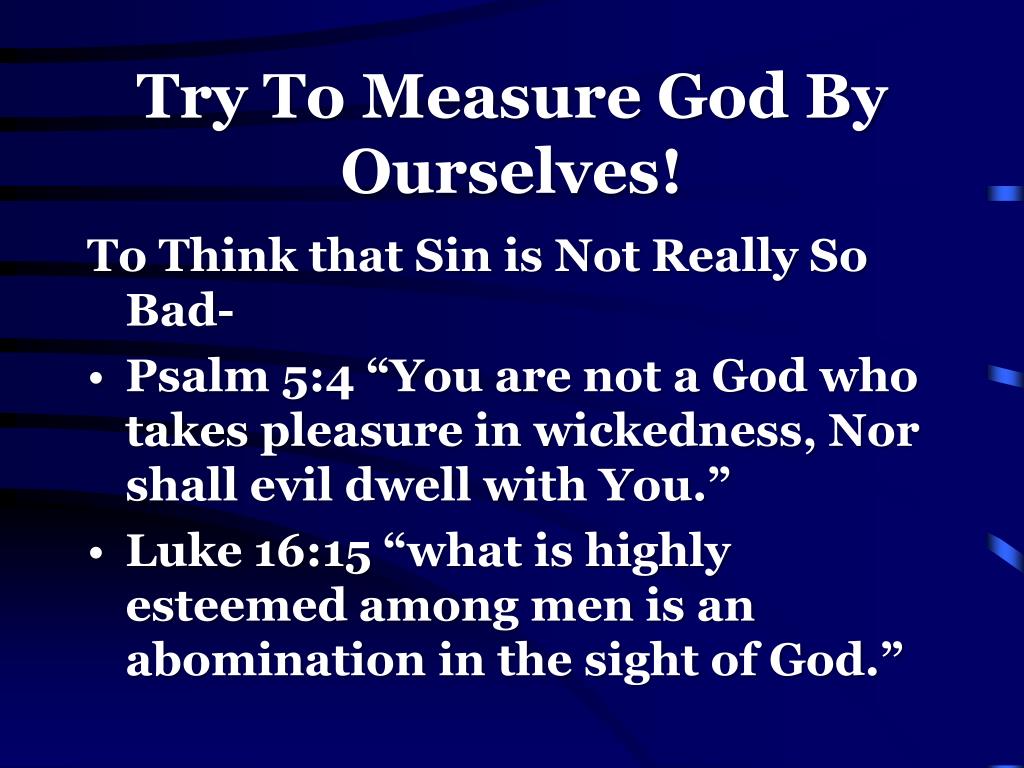 Try To Measure God By Ourselves!

To Think that Sin is Not Really So Bad-

• Psalm 5:4 “You are not a God who takes pleasure in wickedness, Nor shall evil dwell with You.”

• Luke 16:15 “what is highly esteemed among men is an abomination in the sight of God.”